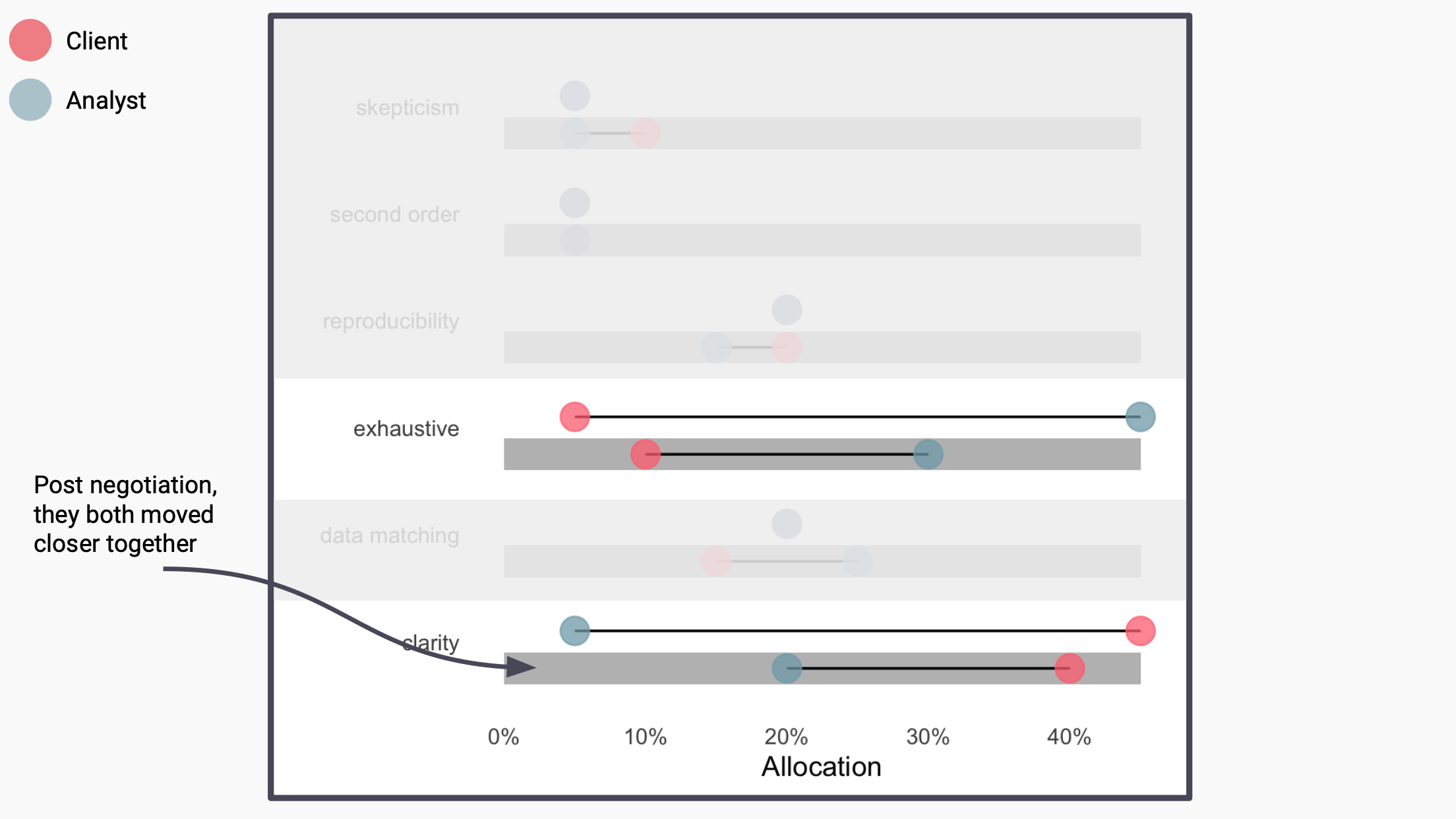 Client

Analyst

skepticism

second order

reproducibility

exhaustive

data matching

clarity

Post negotiation, they both moved closer together

0%
10%
20%
30%
40%

Allocation